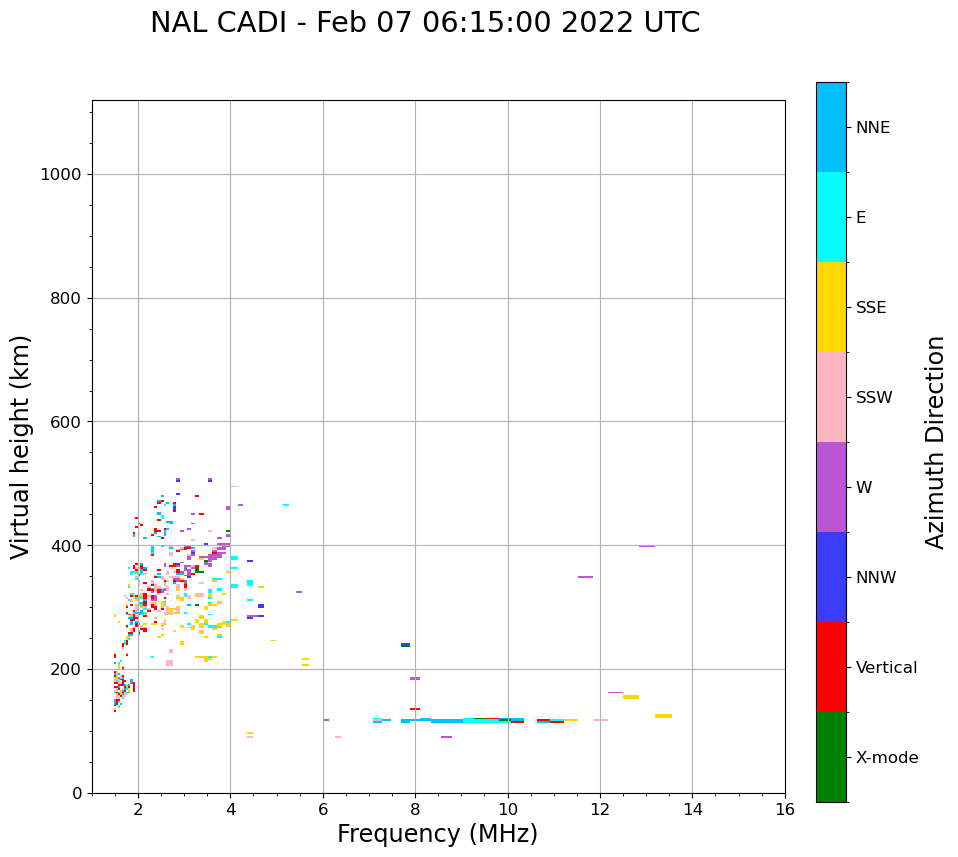 NAL CADI - Feb 07 06:15:00 2022 UTC

Virtual height (km)

1000
800
600
400
200
0

2
4
6
8
10
12
14
16

Frequency (MHz)

NNE
E
SSE
SSW
W
NNW
Vertical
X-mode

Azimuth Direction